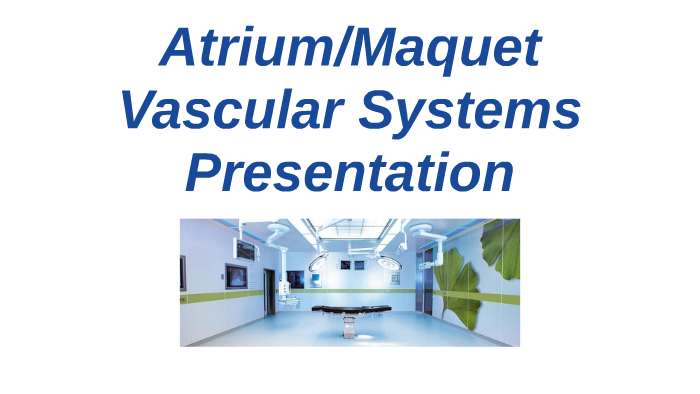 Atrium/Maquet Vascular Systems Presentation